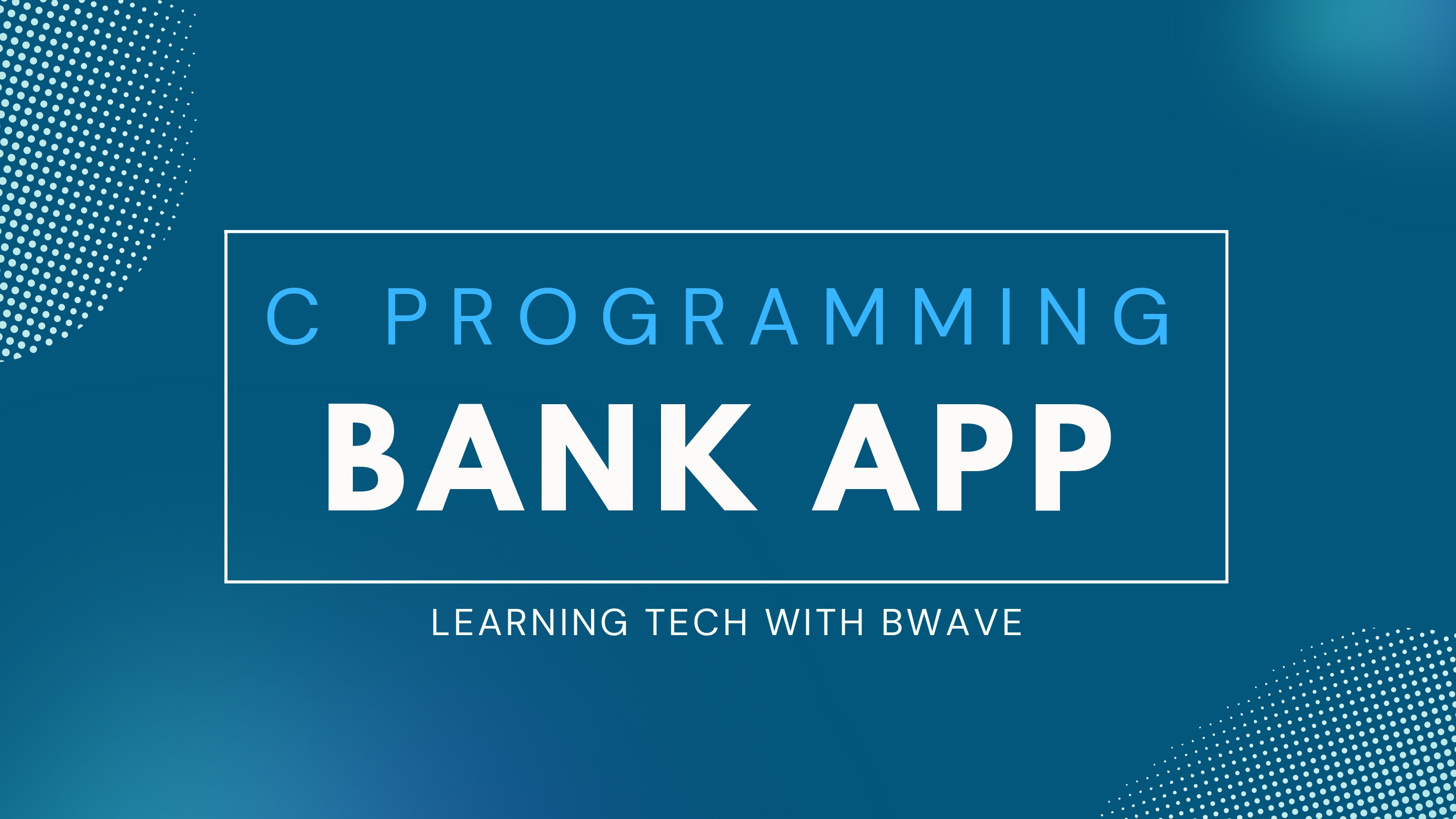 C PROGRAMMING
BANK APP

LEARNING TECH WITH BWAVE